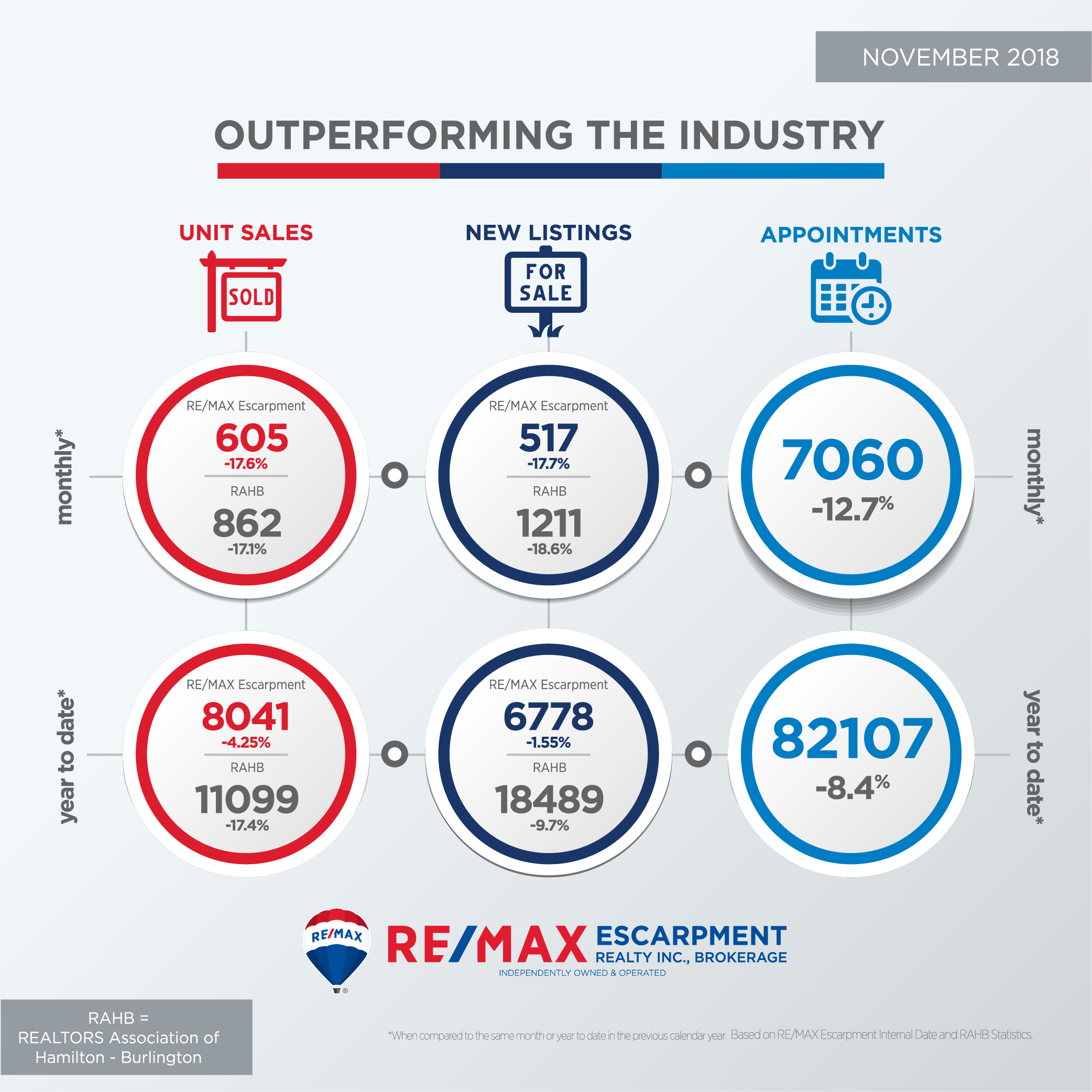 NOVEMBER 2018

OUTPERFORMING THE INDUSTRY

UNIT SALES

SOLD

NEW LISTINGS

FOR SALE

APPOINTMENTS

monthly*

RE/MAX Escarpment
605
-17.6%
RAHB
862
-17.1%

RE/MAX Escarpment
517
-17.7%
RAHB
1211
-18.6%

7060
-12.7%

monthly*

year to date*

RE/MAX Escarpment
8041
-4.25%
RAHB
11099
-17.4%

RE/MAX Escarpment
6778
-1.55%
RAHB
18489
-9.7%

82107
-8.4%

year to date*

RE/MAX

RE/MAX ESCARPMENT REALTY INC., BROKERAGE
INDEPENDENTLY OWNED & OPERATED

RAHB = REALTORS Association of Hamilton - Burlington

*When compared to the same month or year to date in the previous calendar year. Based on RE/MAX Escarpment Internal Date and RAHB Statistics.